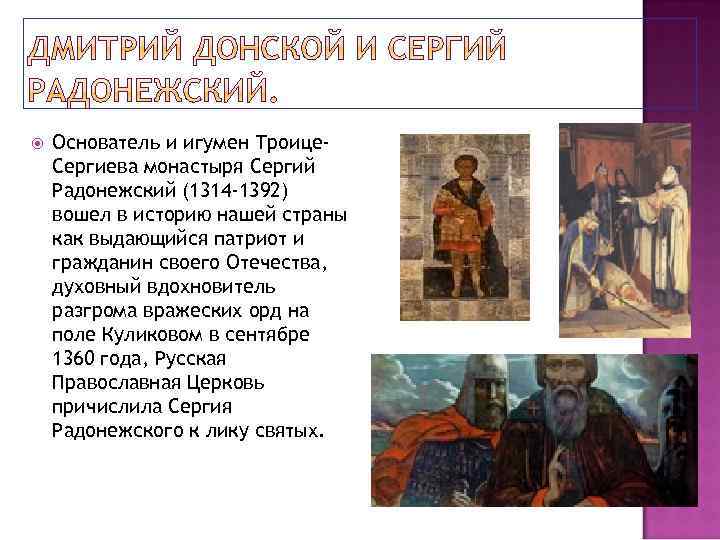 ДМИТРИЙ ДОНСКОЙ И СЕРГИЙ РАДОНЕЖСКИЙ.

Основатель и игумен Троице-Сергиева монастыря Сергий Радонежский (1314-1392) вошел в историю нашей страны как выдающийся патриот и гражданин своего Отечества, духовный вдохновитель разгрома вражеских орд на поле Куликовом в сентябре 1360 года, Русская Православная Церковь причислила Сергия Радонежского к лику святых.